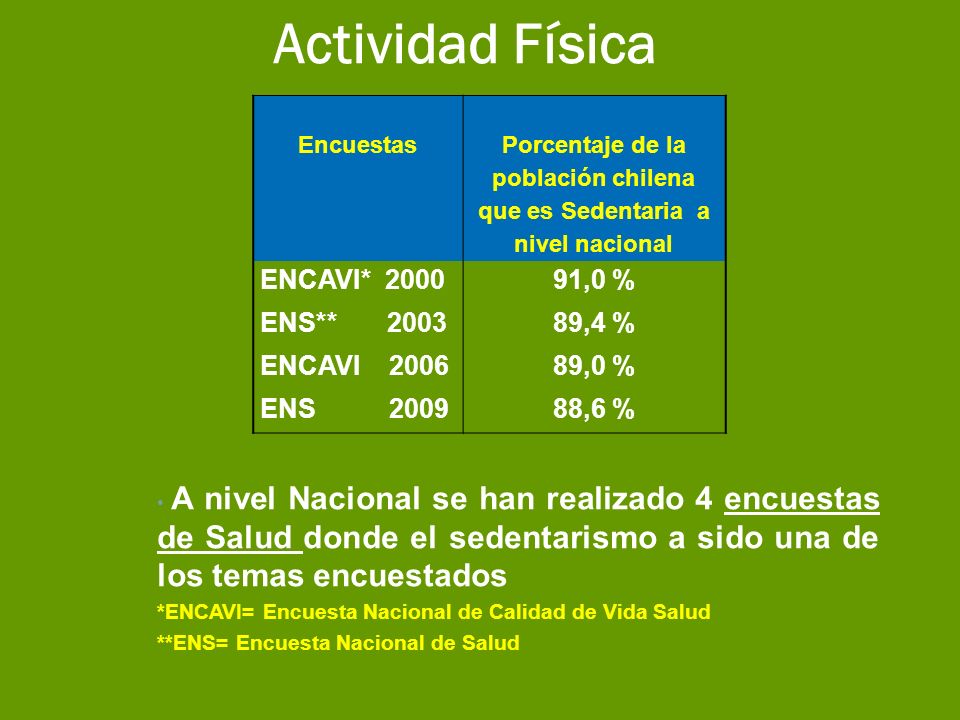 Actividad Física

| Encuestas | Porcentaje de la población chilena que es Sedentaria a nivel nacional |
|---|---|
| ENCAVI* 2000 | 91,0 % |
| ENS** 2003 | 89,4 % |
| ENCAVI 2006 | 89,0 % |
| ENS 2009 | 88,6 % |

• A nivel Nacional se han realizado 4 encuestas de Salud donde el sedentarismo a sido una de los temas encuestados

*ENCAVI= Encuesta Nacional de Calidad de Vida Salud

**ENS= Encuesta Nacional de Salud